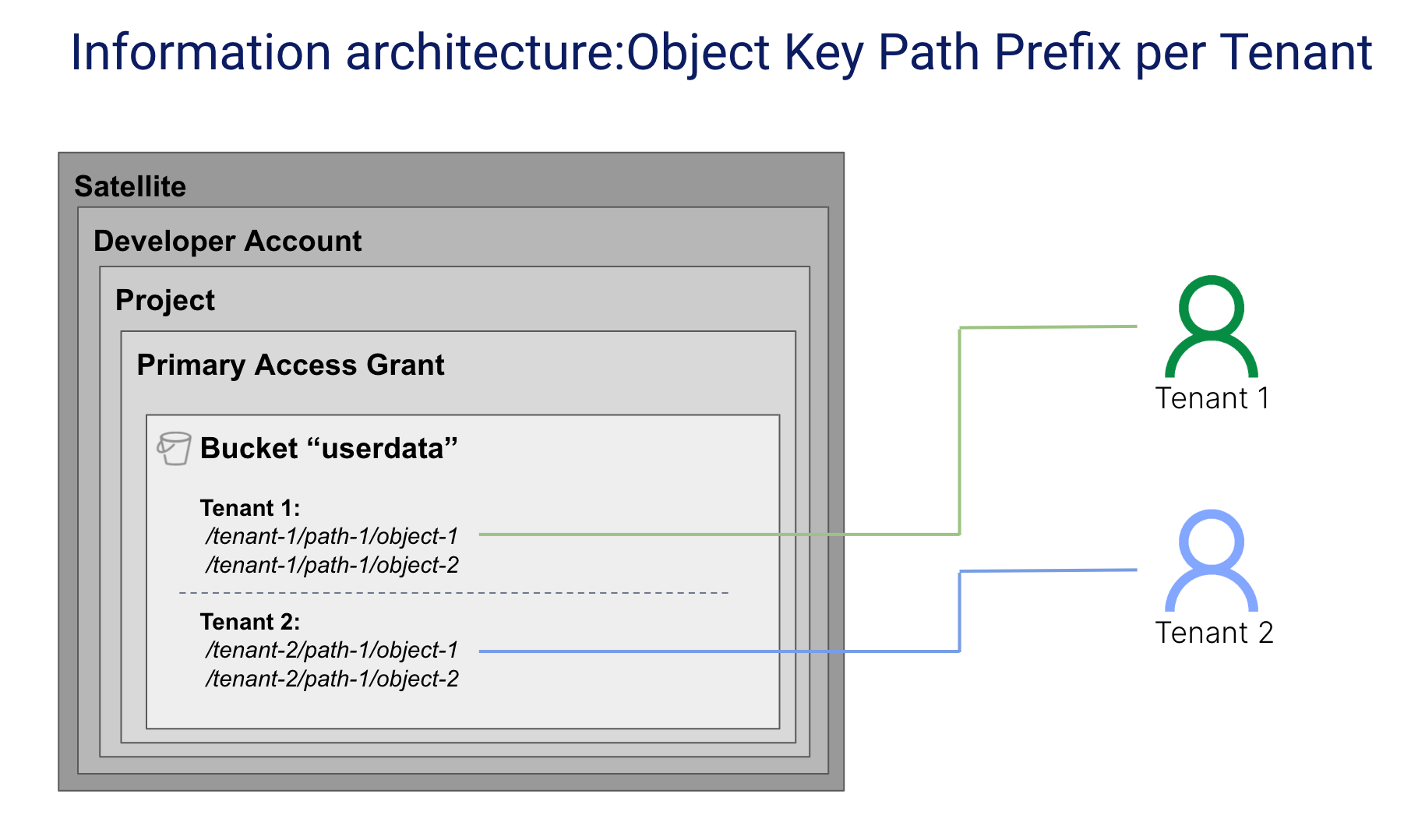 Information architecture:Object Key Path Prefix per Tenant

Satellite

Developer Account

Project

Primary Access Grant

Bucket “userdata”

Tenant 1:
/tenant-1/path-1/object-1
/tenant-1/path-1/object-2

Tenant 2:
/tenant-2/path-1/object-1
/tenant-2/path-1/object-2

Tenant 1

Tenant 2